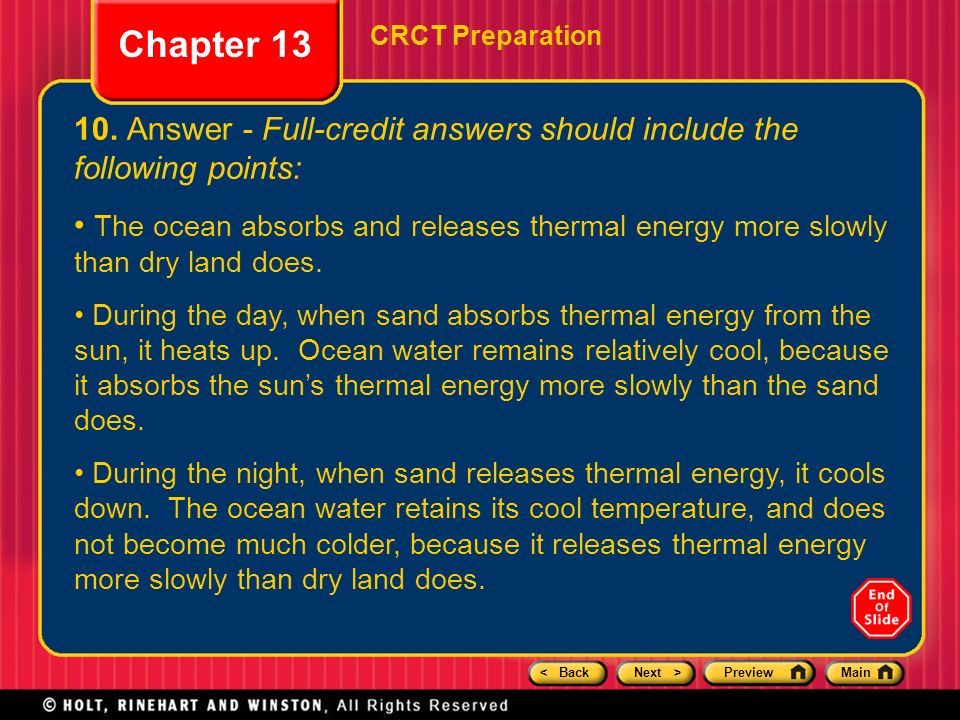 Chapter 13

CRCT Preparation

10. Answer - Full-credit answers should include the following points:

• The ocean absorbs and releases thermal energy more slowly than dry land does.

• During the day, when sand absorbs thermal energy from the sun, it heats up. Ocean water remains relatively cool, because it absorbs the sun's thermal energy more slowly than the sand does.

• During the night, when sand releases thermal energy, it cools down. The ocean water retains its cool temperature, and does not become much colder, because it releases thermal energy more slowly than dry land does.

End Of Slide

< Back Next > Preview Main

© HOLT, RINEHART AND WINSTON, All Rights Reserved